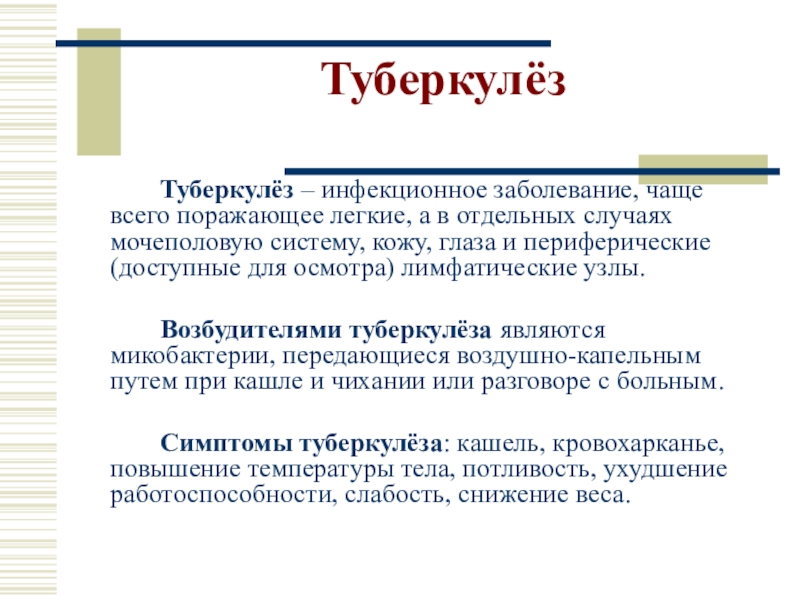 Туберкулёз

Туберкулёз – инфекционное заболевание, чаще всего поражающее легкие, а в отдельных случаях мочеполовую систему, кожу, глаза и периферические (доступные для осмотра) лимфатические узлы.

Возбудителями туберкулёза являются микобактерии, передающиеся воздушно-капельным путем при кашле и чихании или разговоре с больным.

Симптомы туберкулёза: кашель, кровохарканье, повышение температуры тела, потливость, ухудшение работоспособности, слабость, снижение веса.